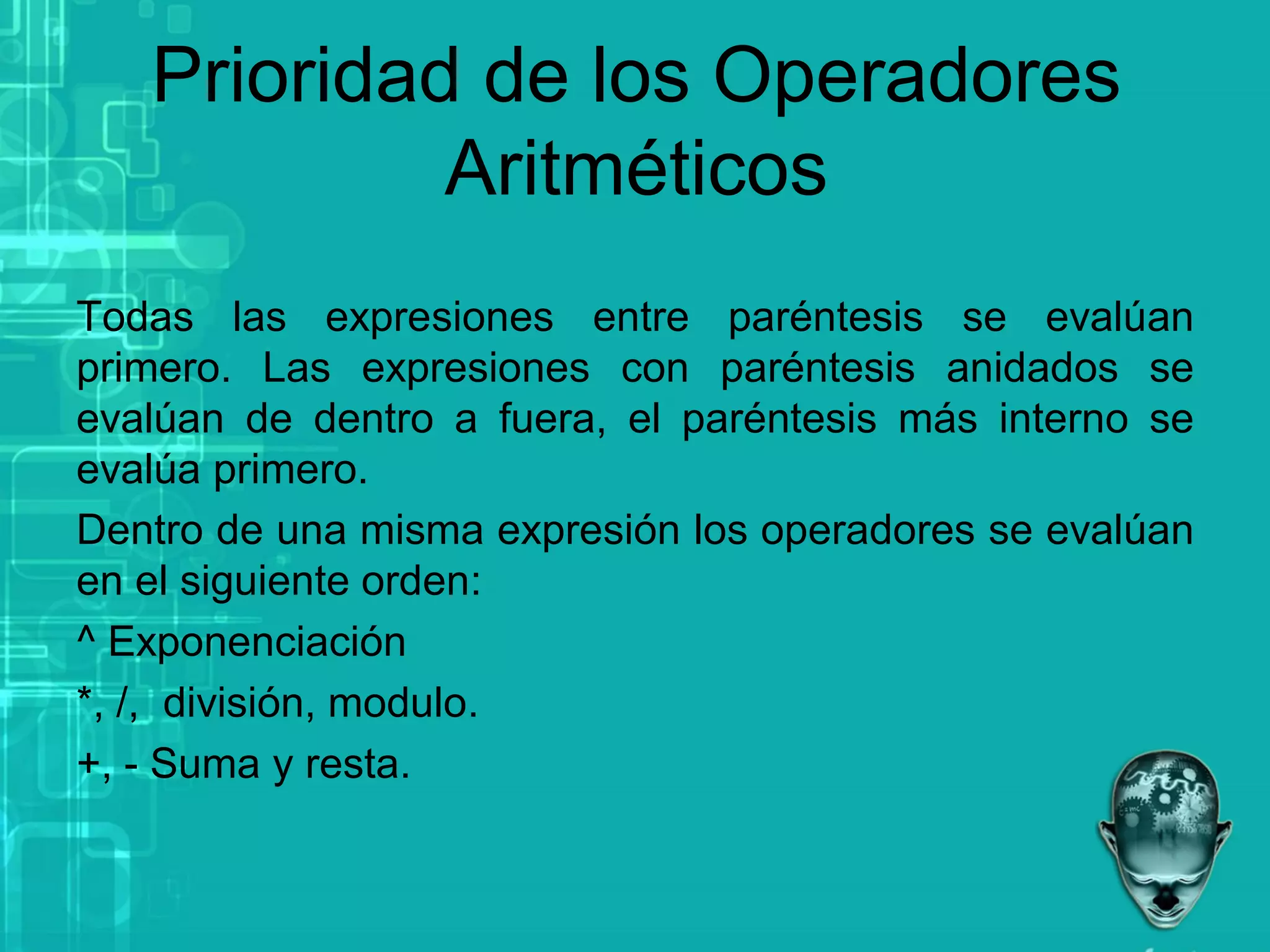 Prioridad de los Operadores Aritméticos

Todas las expresiones entre paréntesis se evalúan primero. Las expresiones con paréntesis anidados se evalúan de dentro a fuera, el paréntesis más interno se evalúa primero.

Dentro de una misma expresión los operadores se evalúan en el siguiente orden:

^ Exponenciación

*, /, división, modulo.

+, - Suma y resta.